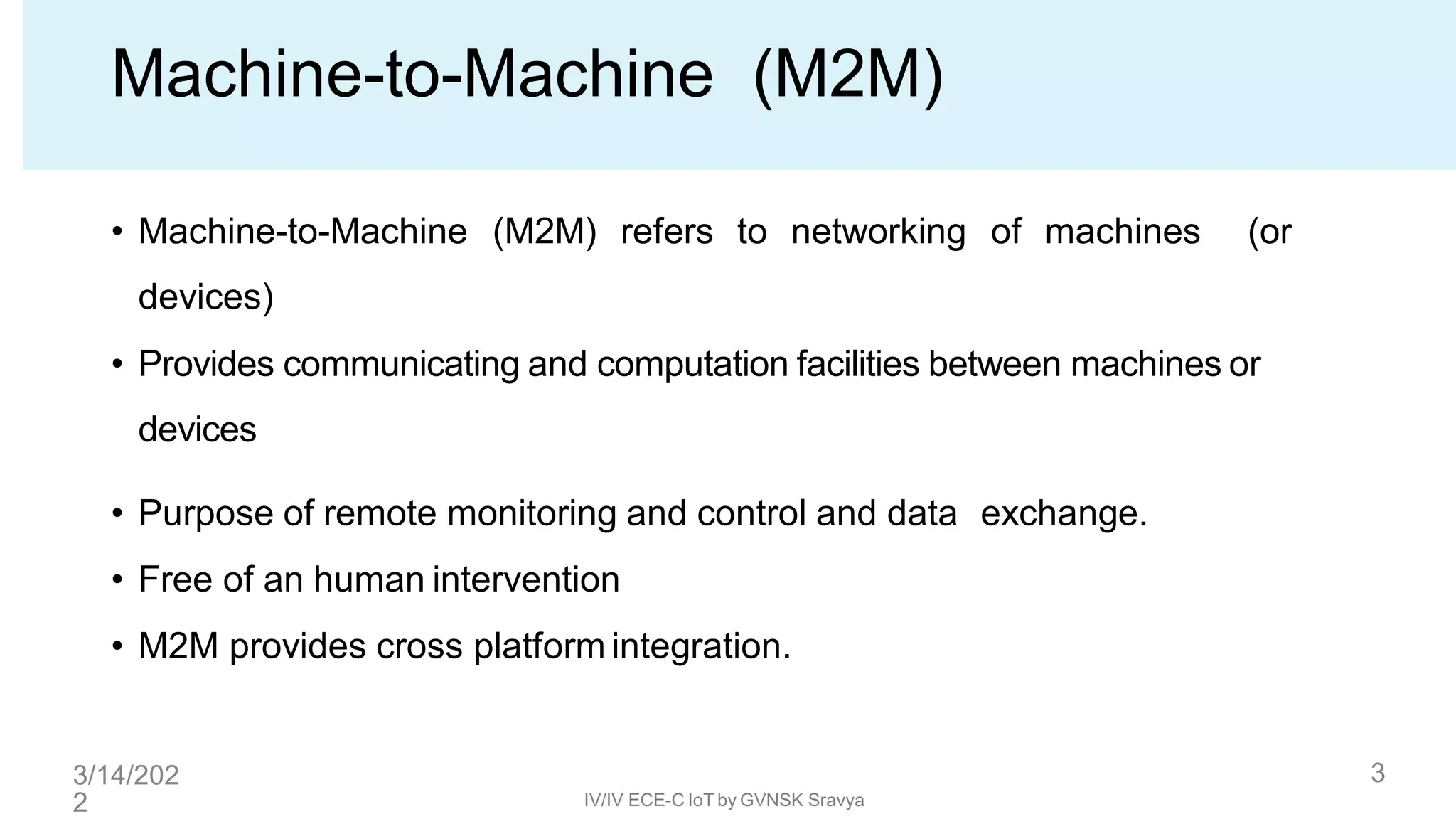 Machine-to-Machine (M2M)

• Machine-to-Machine (M2M) refers to networking of machines (or devices)

• Provides communicating and computation facilities between machines or devices

• Purpose of remote monitoring and control and data exchange.

• Free of an human intervention

• M2M provides cross platform integration.

3/14/2022

IV/IV ECE-C IoT by GVNSK Sravya

3